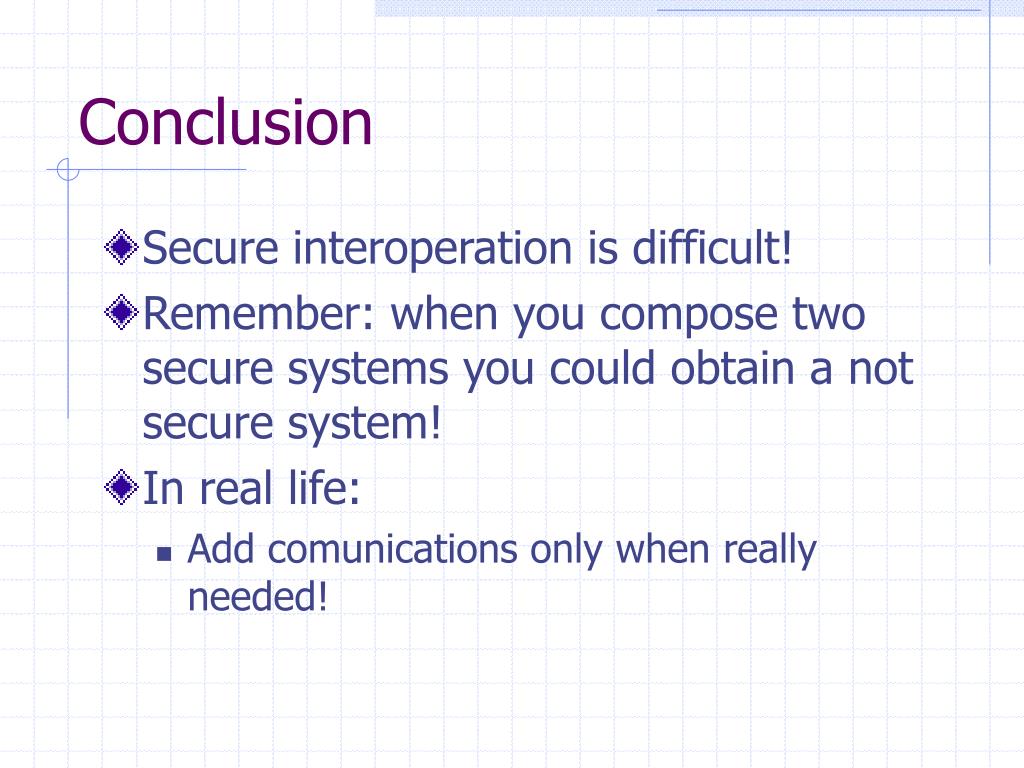 Conclusion

Secure interoperation is difficult!

Remember: when you compose two secure systems you could obtain a not secure system!

In real life:

Add comunications only when really needed!